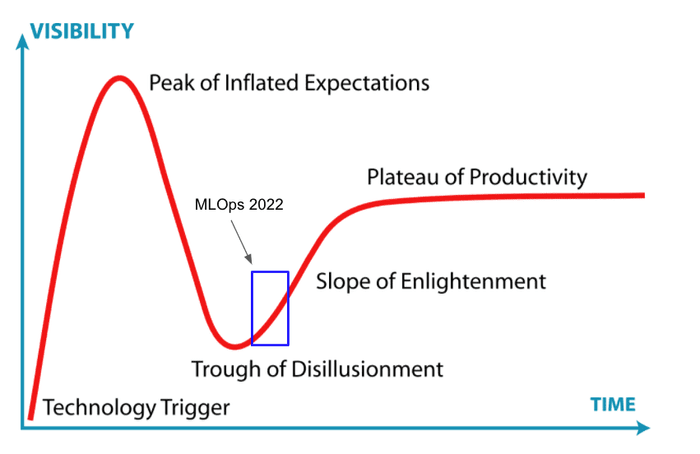 VISIBILITY

Peak of Inflated Expectations

Plateau of Productivity

MLOps 2022

Slope of Enlightenment

Trough of Disillusionment

Technology Trigger

TIME